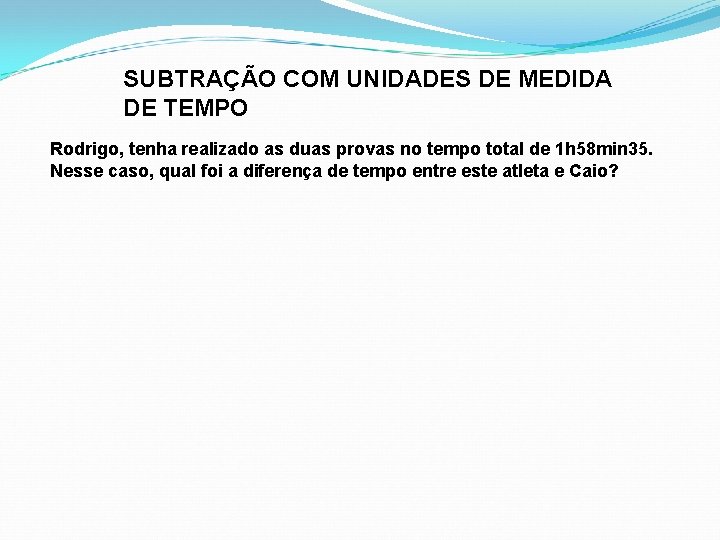 SUBTRAÇÃO COM UNIDADES DE MEDIDA DE TEMPO

Rodrigo, tenha realizado as duas provas no tempo total de 1h58min35. Nesse caso, qual foi a diferença de tempo entre este atleta e Caio?